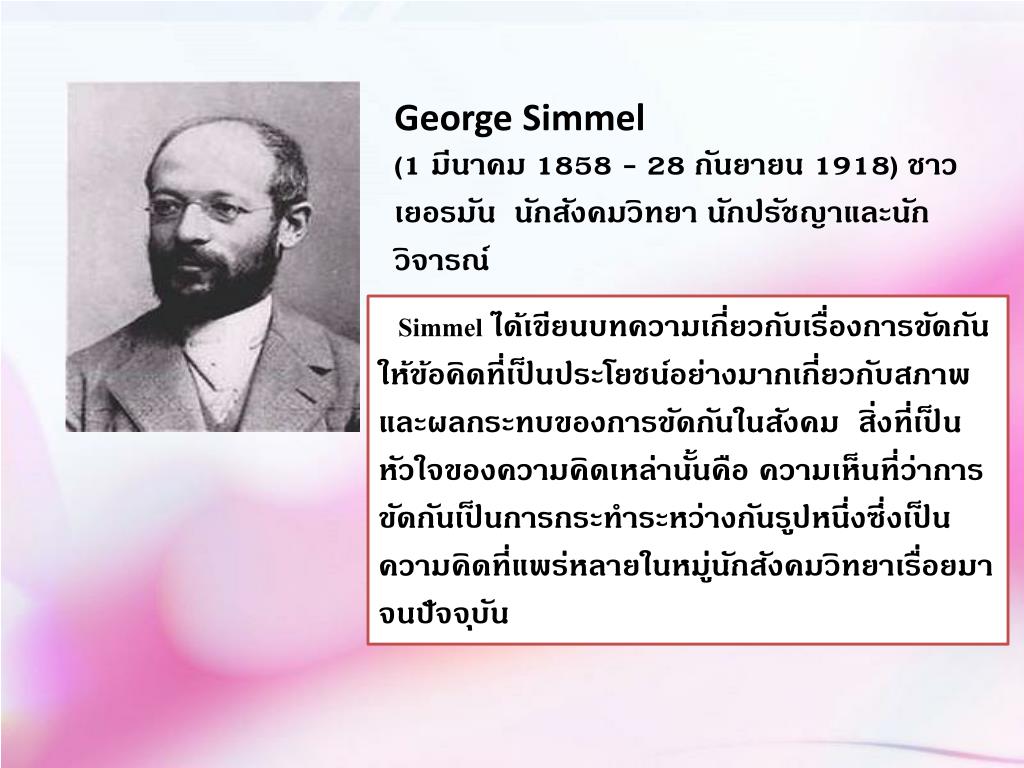 George Simmel
(1 มีนาคม 1858 – 28 กันยายน 1918) ชาวเยอรมัน  นักสังคมวิทยา นักปรัชญาและนักวิจารณ์

Simmel ได้เขียนบทความเกี่ยวกับเรื่องการขัดกัน ให้ข้อคิดที่เป็นประโยชน์อย่างมากเกี่ยวกับสภาพและผลกระทบของการขัดกันในสังคม  สิ่งที่เป็นหัวใจของความคิดเหล่านั้นคือ ความเห็นที่ว่าการขัดกันเป็นการกระทำระหว่างกันรูปหนึ่งซึ่งเป็นความคิดที่แพร่หลายในหมู่นักสังคมวิทยาเรื่อยมาจนปัจจุบัน